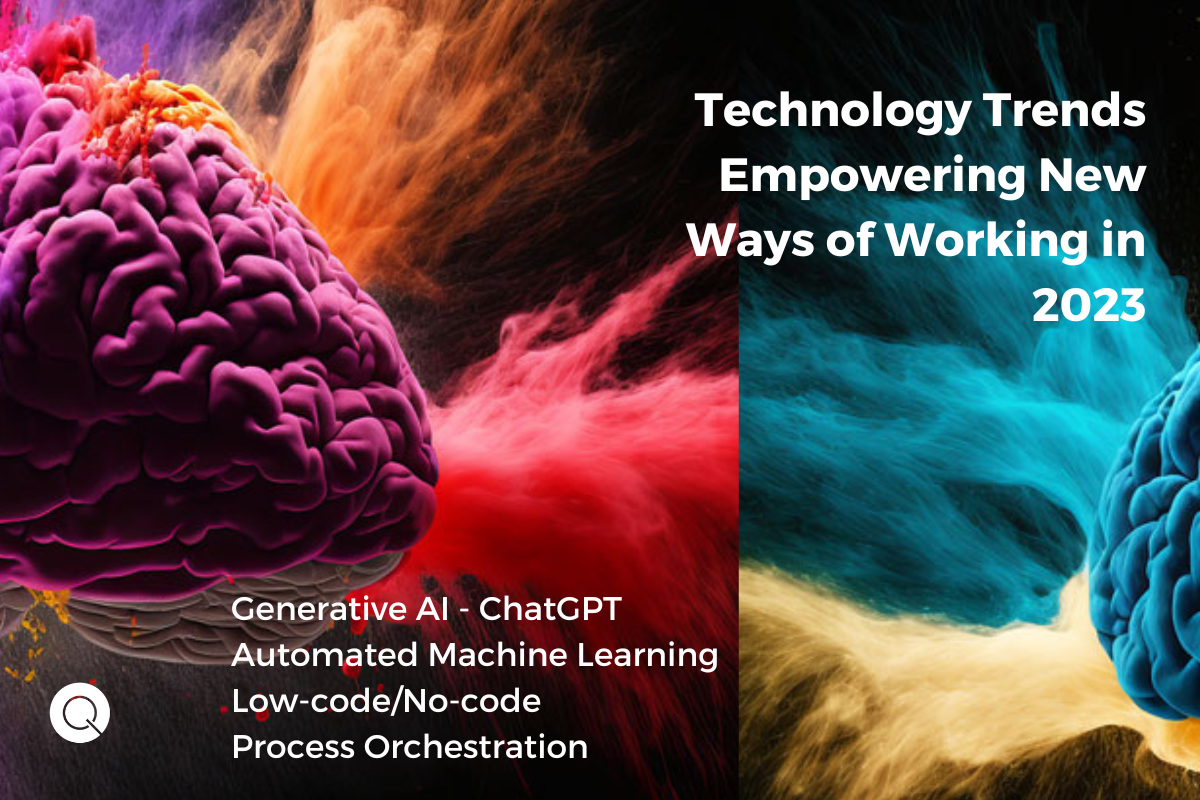 Technology Trends Empowering New Ways of Working in 2023

Generative AI - ChatGPT
Automated Machine Learning
Low-code/No-code
Process Orchestration